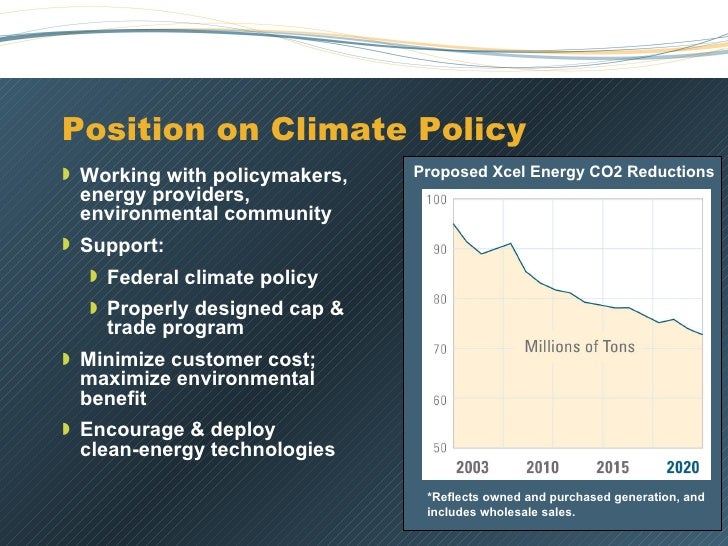 Position on Climate Policy

Working with policymakers, energy providers, environmental community

Support:

Federal climate policy

Properly designed cap & trade program

Minimize customer cost; maximize environmental benefit

Encourage & deploy clean-energy technologies

Proposed Xcel Energy CO2 Reductions

100
90
80
70
60
50

Millions of Tons

2003 2010 2015 2020

*Reflects owned and purchased generation, and includes wholesale sales.